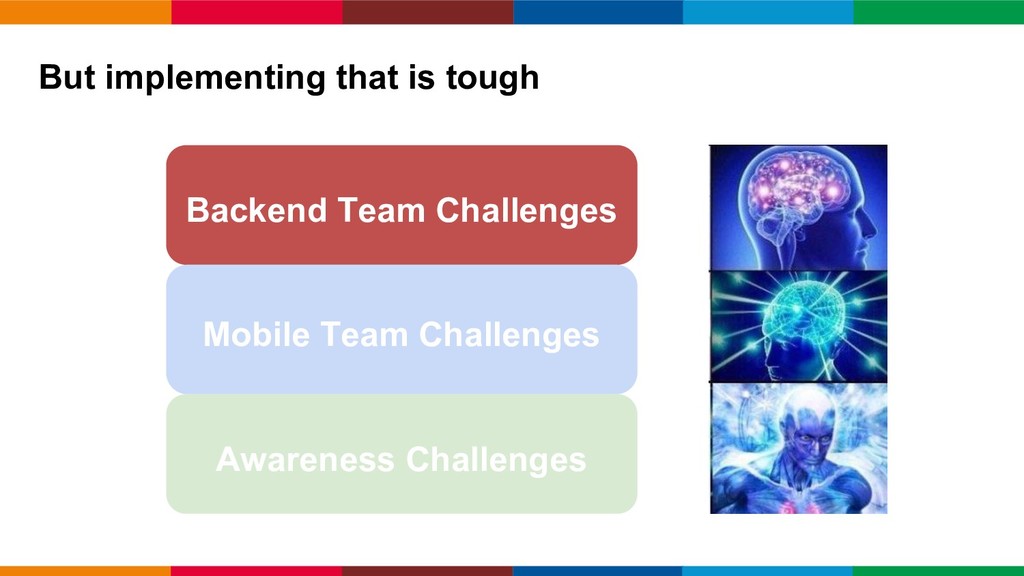 But implementing that is tough

Backend Team Challenges

Mobile Team Challenges

Awareness Challenges